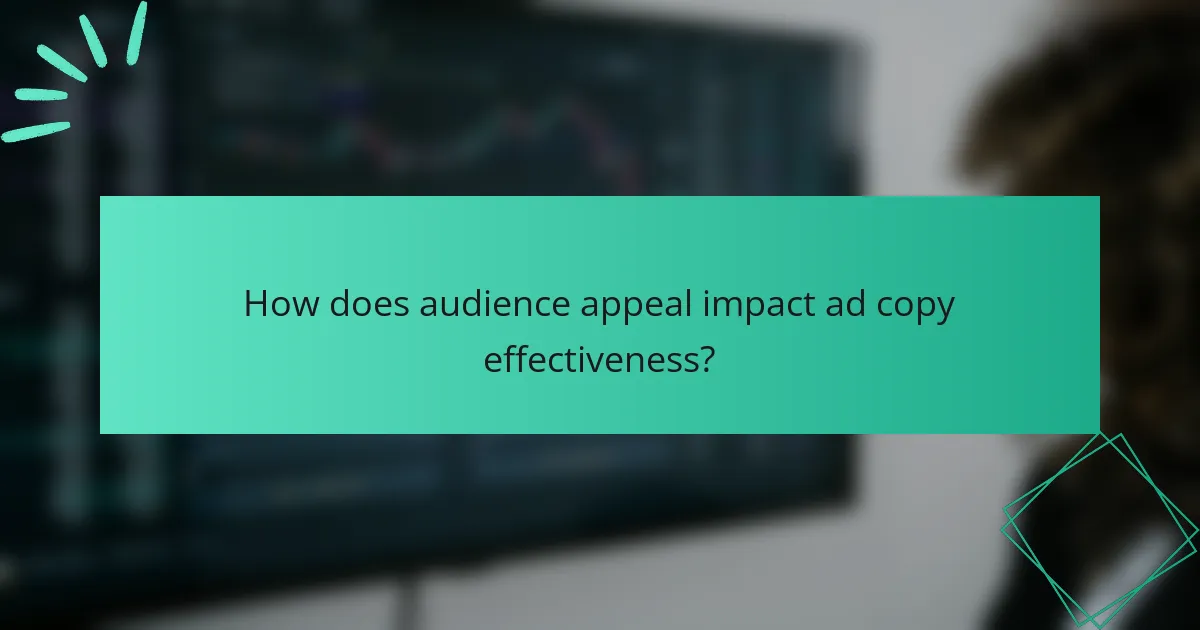 How does audience appeal impact ad copy effectiveness?